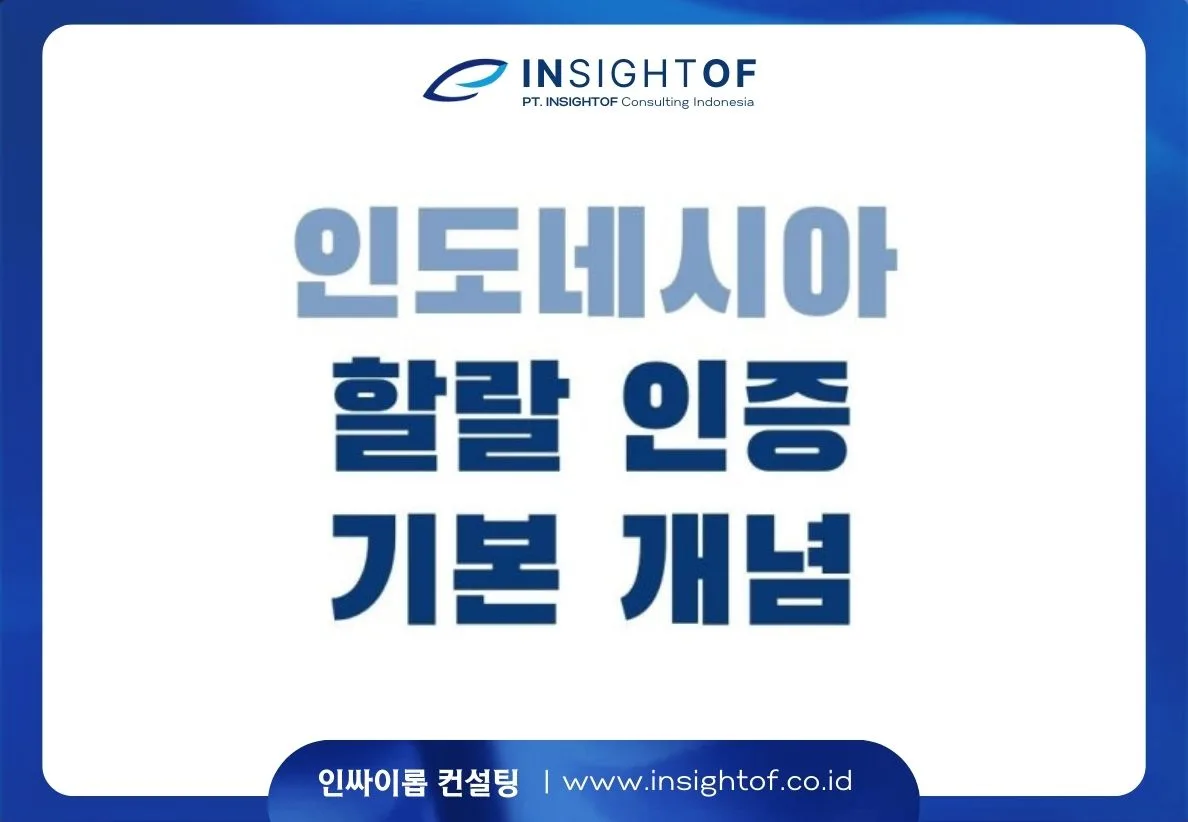 INSIGHTOF
PT. INSIGHTOF Consulting Indonesia

인도네시아
할랄 인증
기본 개념

인싸이롭 컨설팅 | www.insightof.co.id